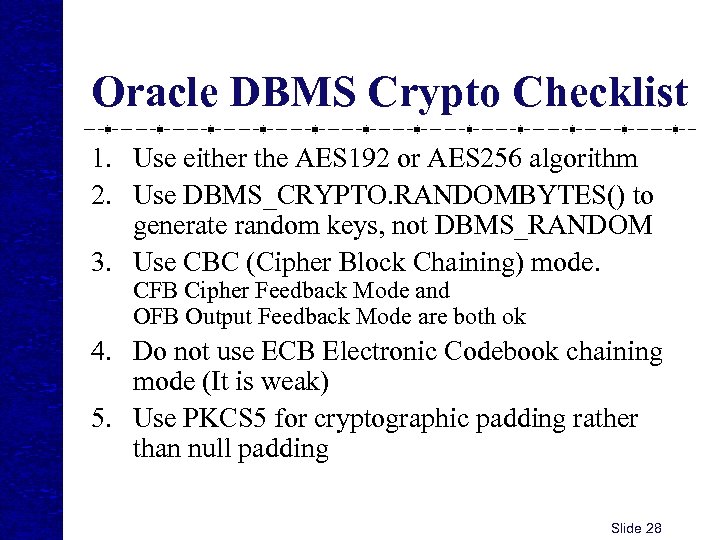 Oracle DBMS Crypto Checklist

1. Use either the AES192 or AES256 algorithm
2. Use DBMS_CRYPTO.RANDOMBYTES() to generate random keys, not DBMS_RANDOM
3. Use CBC (Cipher Block Chaining) mode.
CFB Cipher Feedback Mode and
OFB Output Feedback Mode are both ok
4. Do not use ECB Electronic Codebook chaining mode (It is weak)
5. Use PKCS5 for cryptographic padding rather than null padding

Slide 28